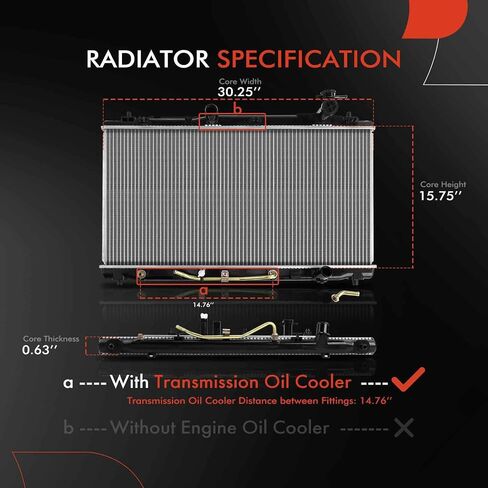 RADIATOR SPECIFICATION

Core Width
30.25''

b

Core Height
15.75''

a

14.76''

Core Thickness
0.63''

a ---- With Transmission Oil Cooler ---- ✓

Transmission Oil Cooler Distance between Fittings: 14.76''

b ---- Without Engine Oil Cooler ------- ✗